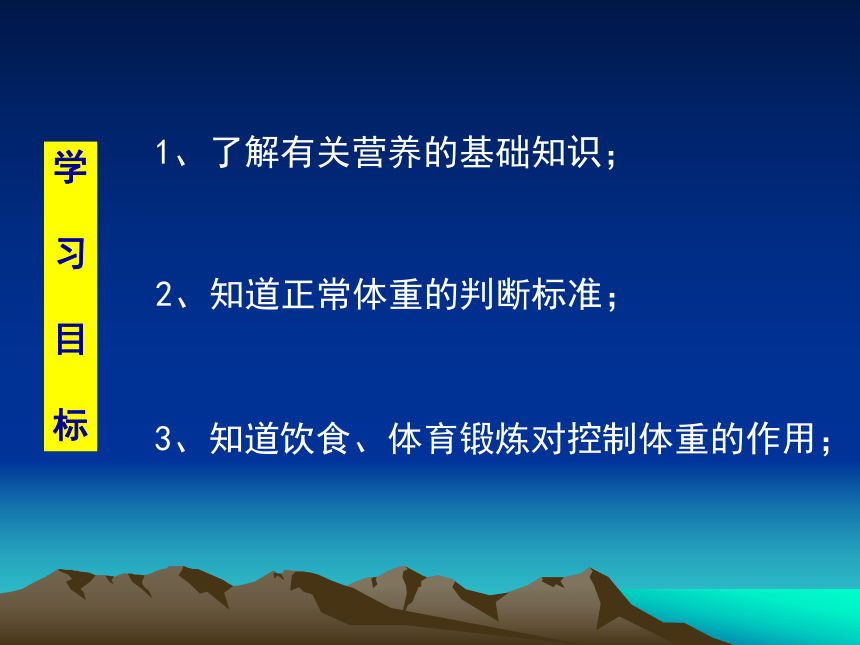 学习目标

1、了解有关营养的基础知识；

2、知道正常体重的判断标准；

3、知道饮食、体育锻炼对控制体重的作用；